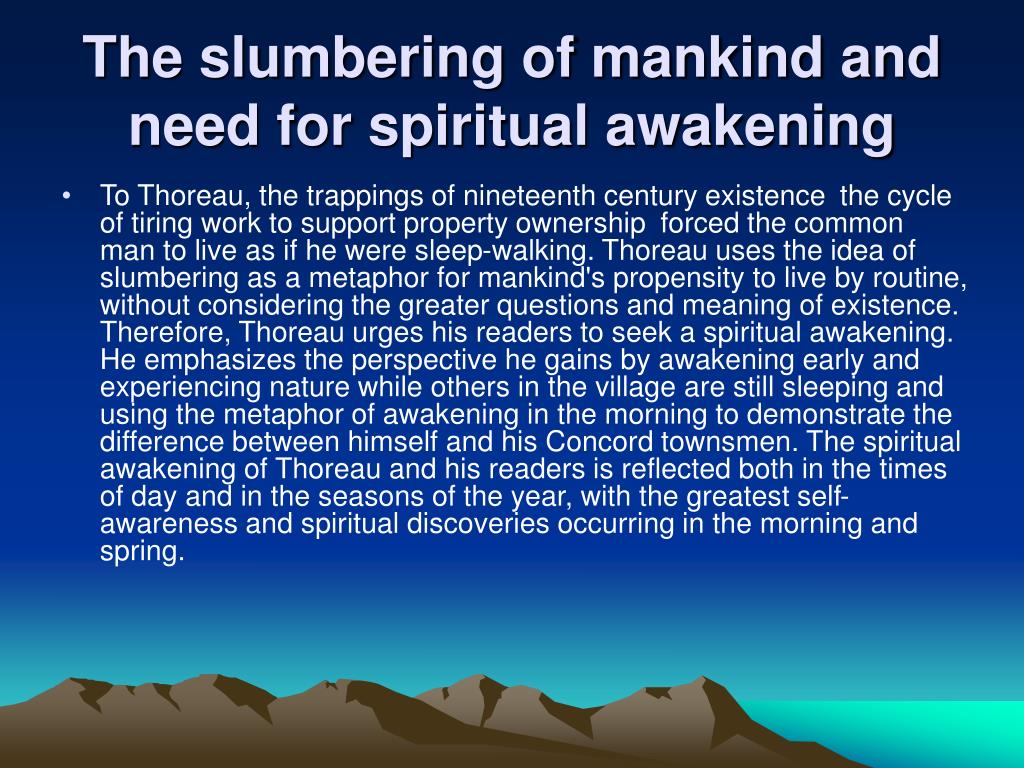 The slumbering of mankind and need for spiritual awakening

• To Thoreau, the trappings of nineteenth century existence  the cycle of tiring work to support property ownership  forced the common man to live as if he were sleep-walking. Thoreau uses the idea of slumbering as a metaphor for mankind's propensity to live by routine, without considering the greater questions and meaning of existence. Therefore, Thoreau urges his readers to seek a spiritual awakening. He emphasizes the perspective he gains by awakening early and experiencing nature while others in the village are still sleeping and using the metaphor of awakening in the morning to demonstrate the difference between himself and his Concord townsmen. The spiritual awakening of Thoreau and his readers is reflected both in the times of day and in the seasons of the year, with the greatest self-awareness and spiritual discoveries occurring in the morning and spring.